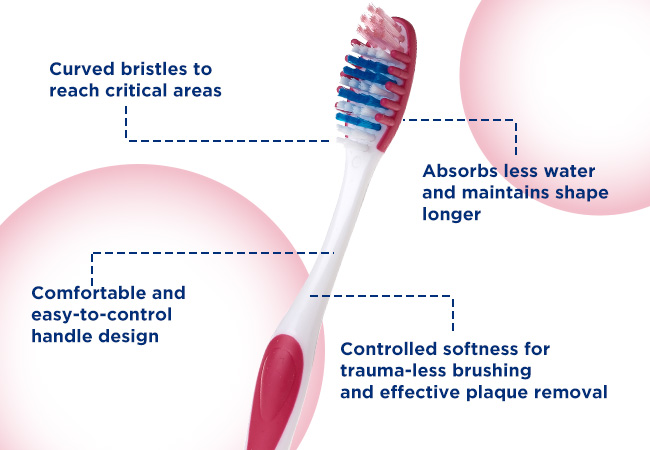 Curved bristles to reach critical areas

Absorbs less water and maintains shape longer

Comfortable and easy-to-control handle design

Controlled softness for trauma-less brushing and effective plaque removal